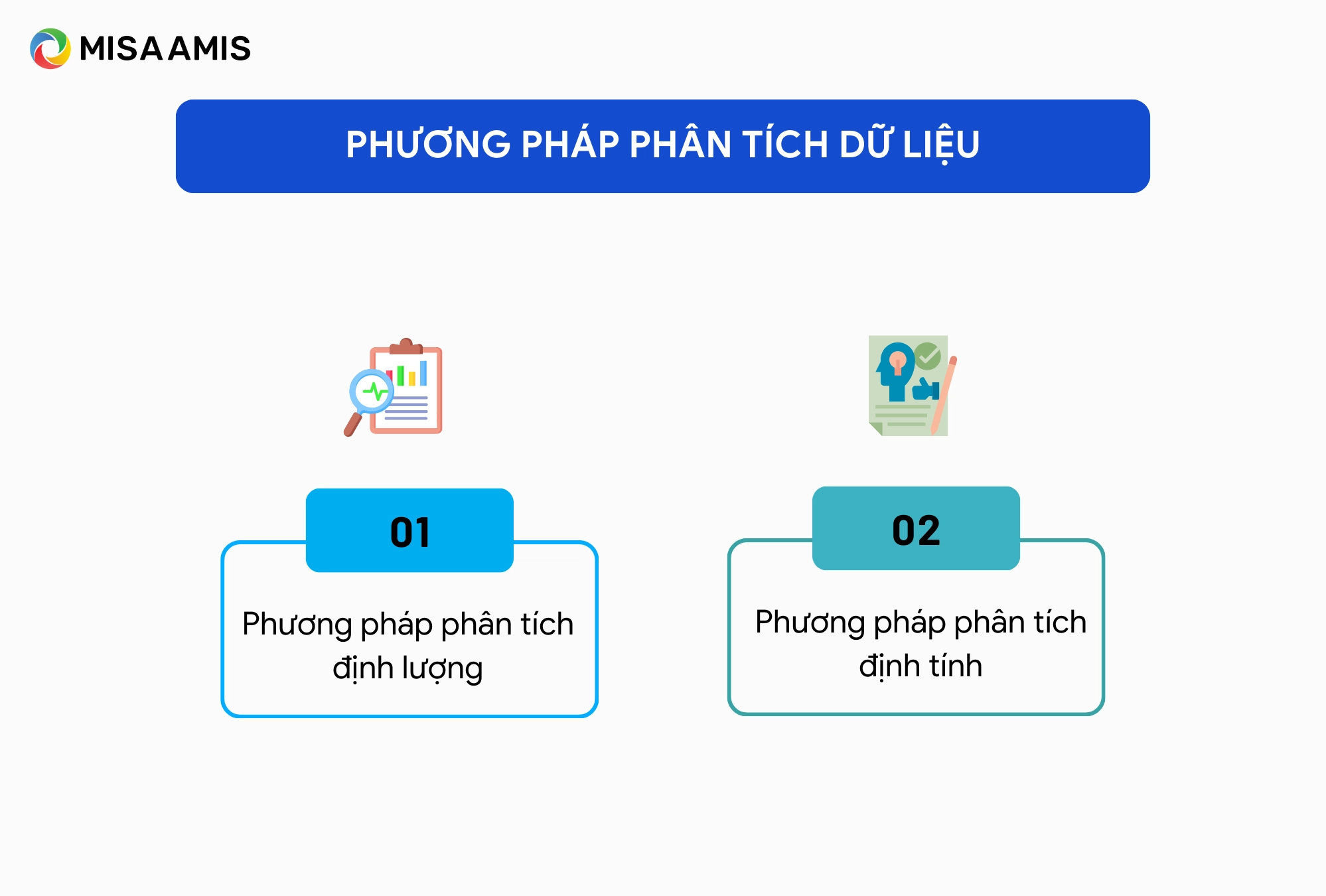 MISA AMIS

PHƯƠNG PHÁP PHÂN TÍCH DỮ LIỆU

01

Phương pháp phân tích định lượng

02

Phương pháp phân tích định tính